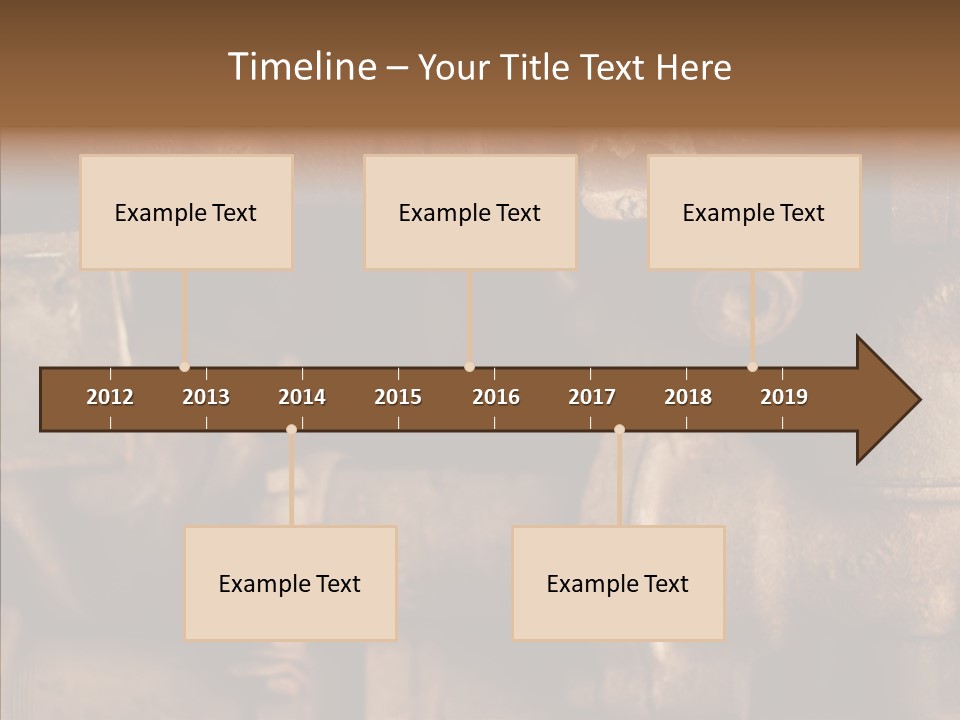 Timeline – Your Title Text Here

Example Text

Example Text

Example Text

2012 2013 2014 2015 2016 2017 2018 2019

Example Text

Example Text